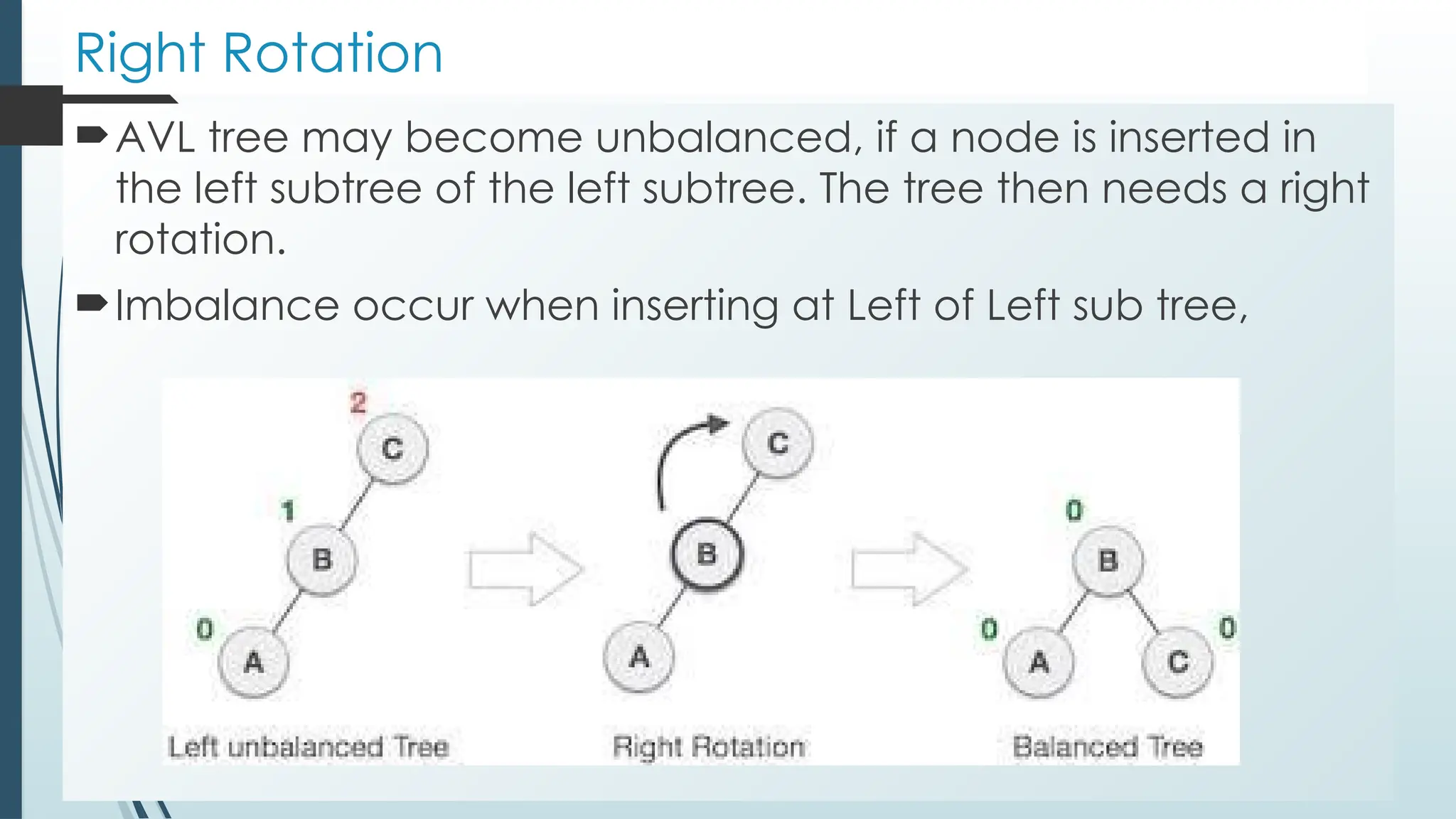 Right Rotation

AVL tree may become unbalanced, if a node is inserted in the left subtree of the left subtree. The tree then needs a right rotation.

Imbalance occur when inserting at Left of Left sub tree,

2
C
1
B
0
A
Left unbalanced Tree

C
B
A
Right Rotation

0
B
0
A
C
0
Balanced Tree